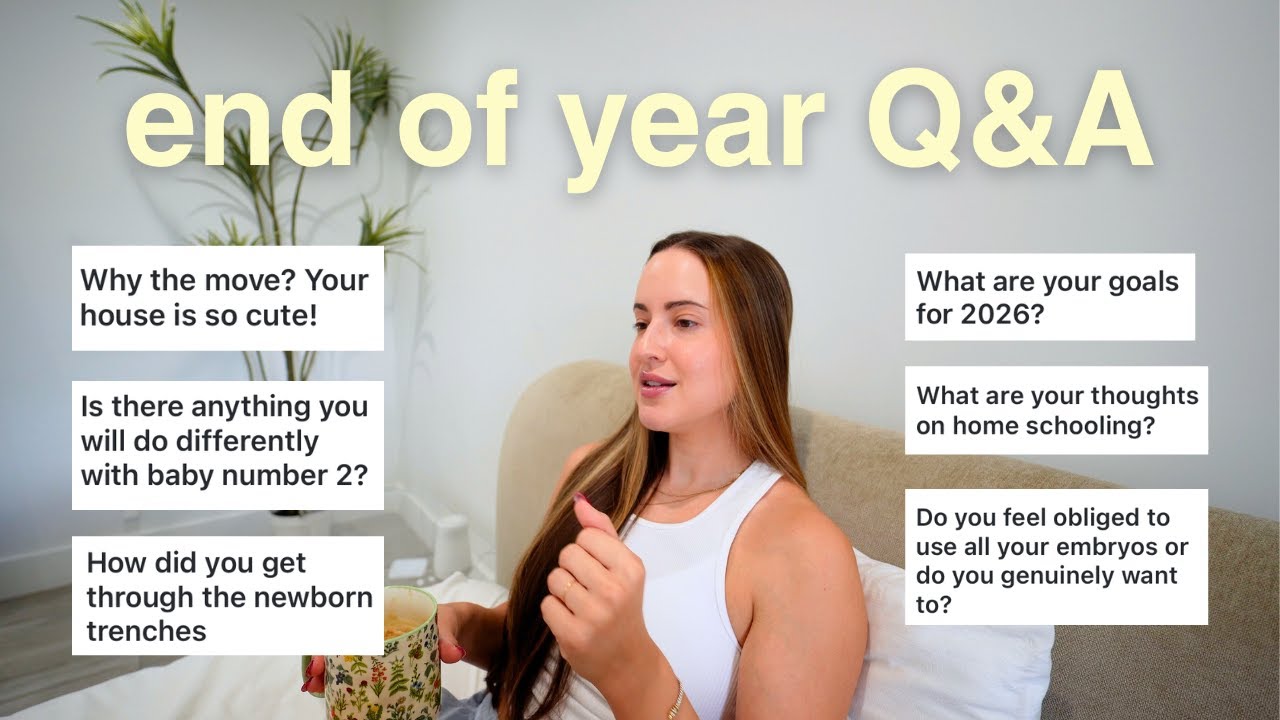 end of year Q&A

Why the move? Your house is so cute!

Is there anything you will do differently with baby number 2?

How did you get through the newborn trenches

What are your goals for 2026?

What are your thoughts on home schooling?

Do you feel obliged to use all your embryos or do you genuinely want to?